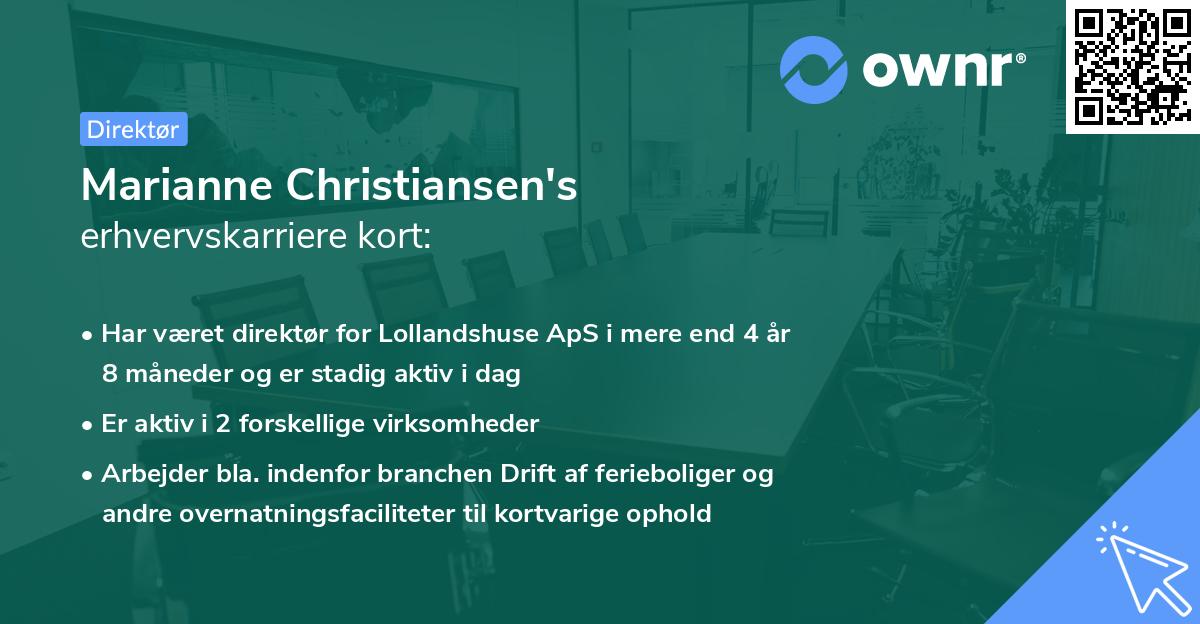 ownr®

Direktør

Marianne Christiansen's
erhvervskarriere kort:

• Har været direktør for Lollandshuse ApS i mere end 4 år 8 måneder og er stadig aktiv i dag

• Er aktiv i 2 forskellige virksomheder

• Arbejder bla. indenfor branchen Drift af ferieboliger og andre overnatningsfaciliteter til kortvarige ophold